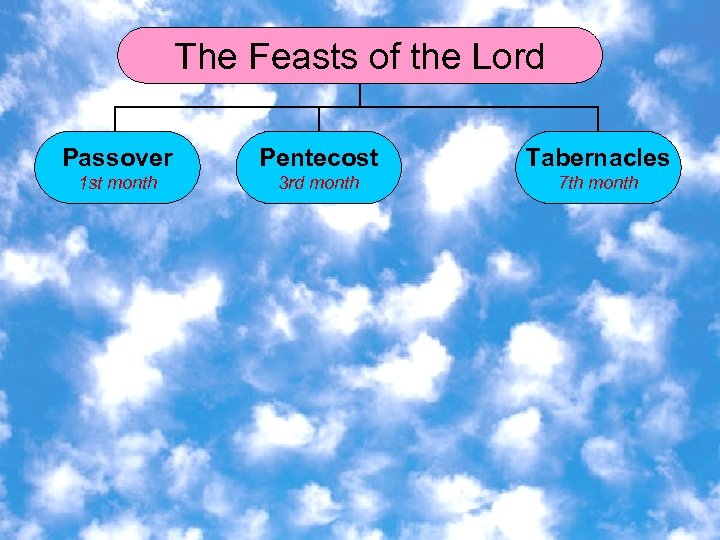 The Feasts of the Lord

Passover
1st month

Pentecost
3rd month

Tabernacles
7th month